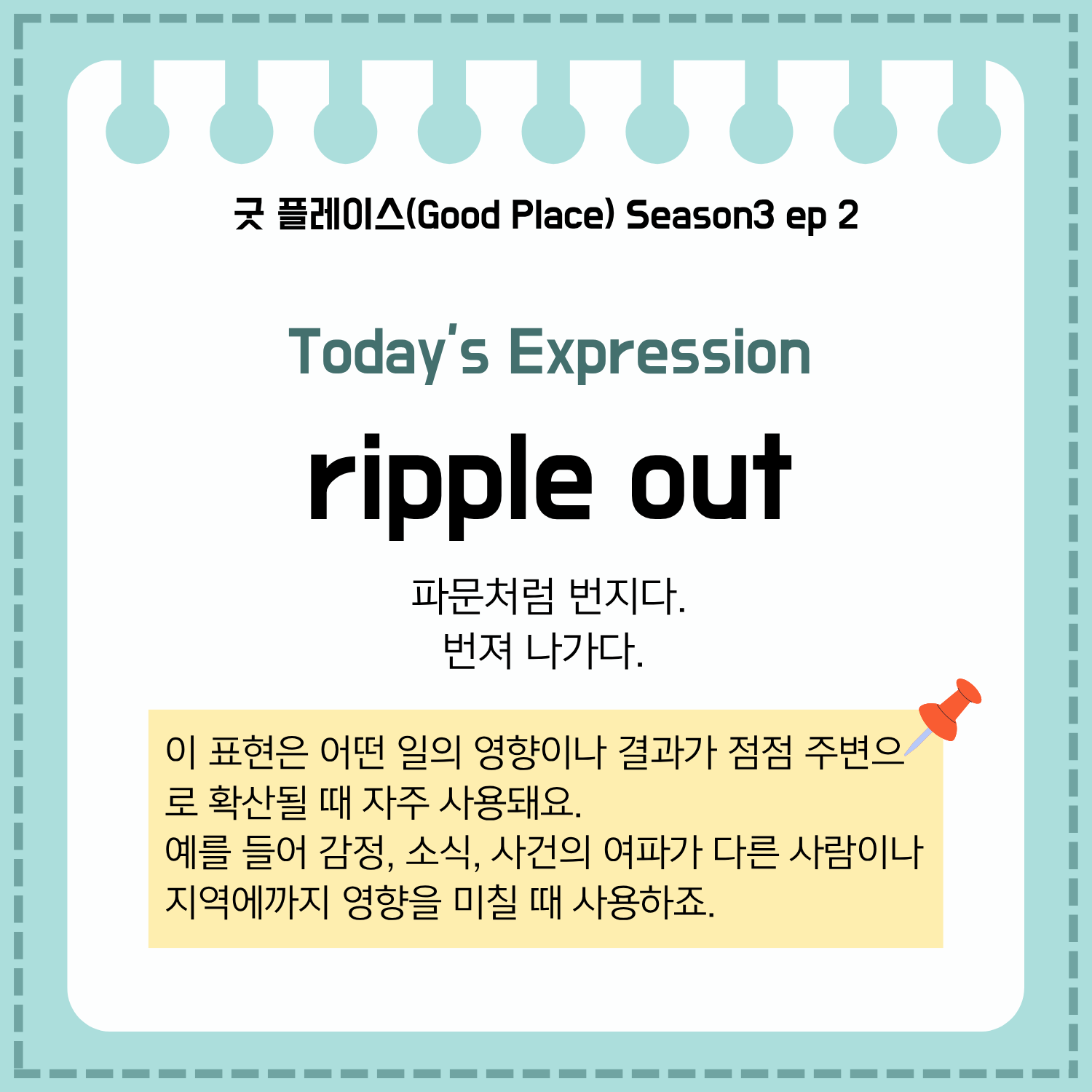 굿 플레이스(Good Place) Season3 ep 2

Today's Expression

ripple out

파문처럼 번지다.
번져 나가다.

이 표현은 어떤 일의 영향이나 결과가 점점 주변으로 확산될 때 자주 사용돼요.
예를 들어 감정, 소식, 사건의 여파가 다른 사람이나 지역에까지 영향을 미칠 때 사용하죠.